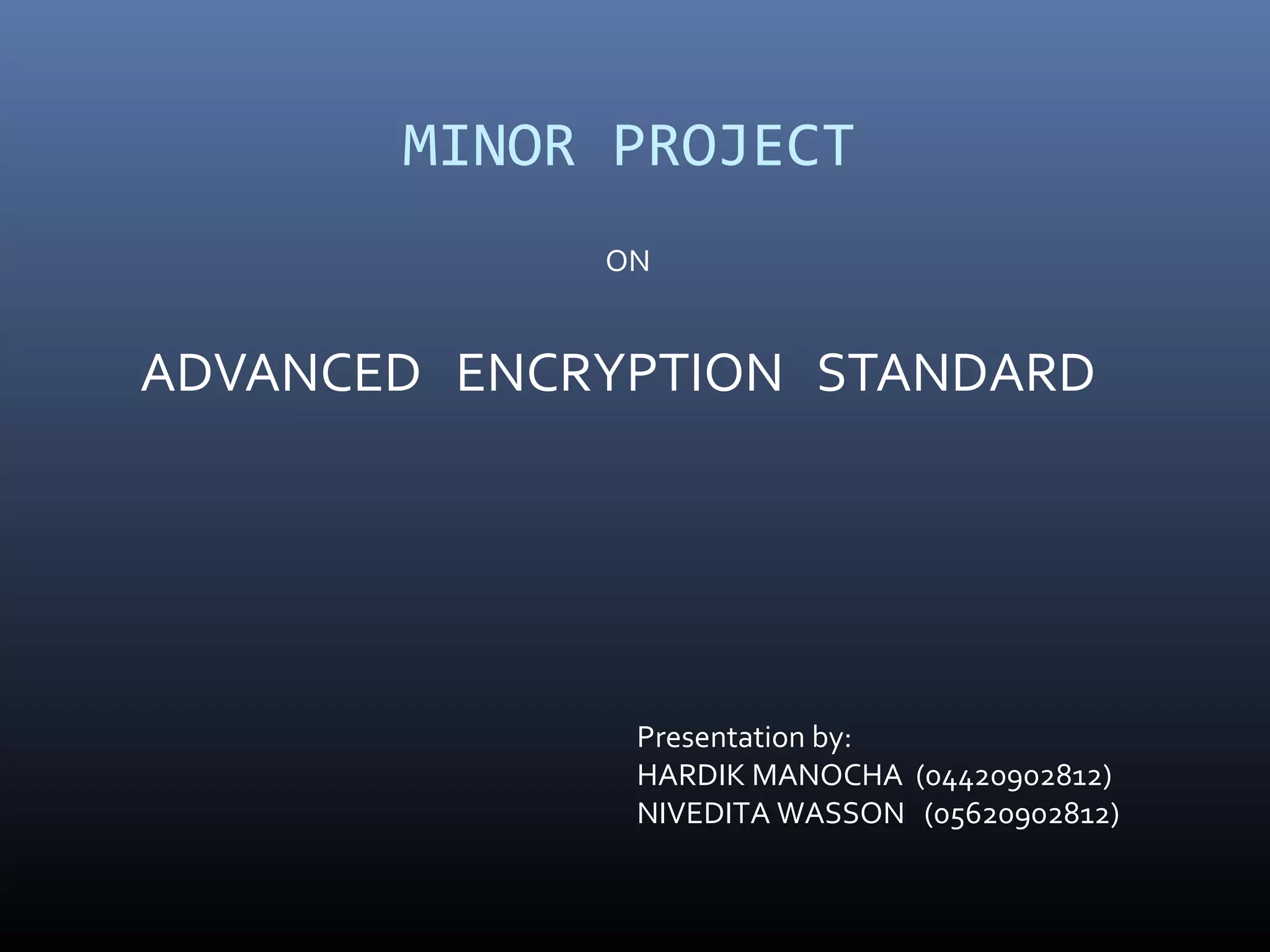 MINOR PROJECT

ON

ADVANCED ENCRYPTION STANDARD

Presentation by:
HARDIK MANOCHA (04420902812)
NIVEDITA WASSON (05620902812)